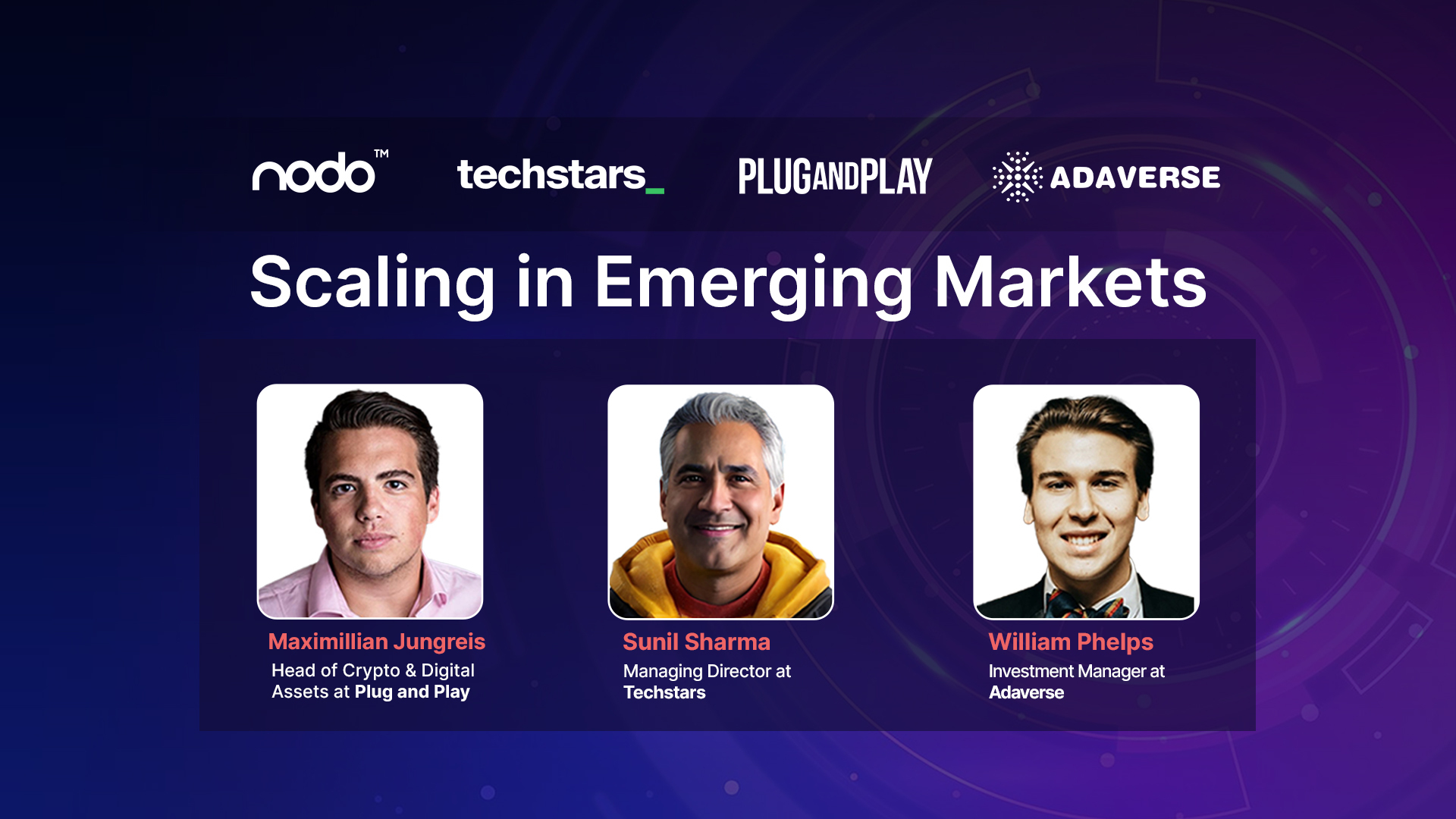 nodo™ techstars_ PLUGANDPLAY ADAVERSE

Scaling in Emerging Markets

Maximillian Jungreis
Head of Crypto & Digital Assets at Plug and Play

Sunil Sharma
Managing Director at Techstars

William Phelps
Investment Manager at Adaverse